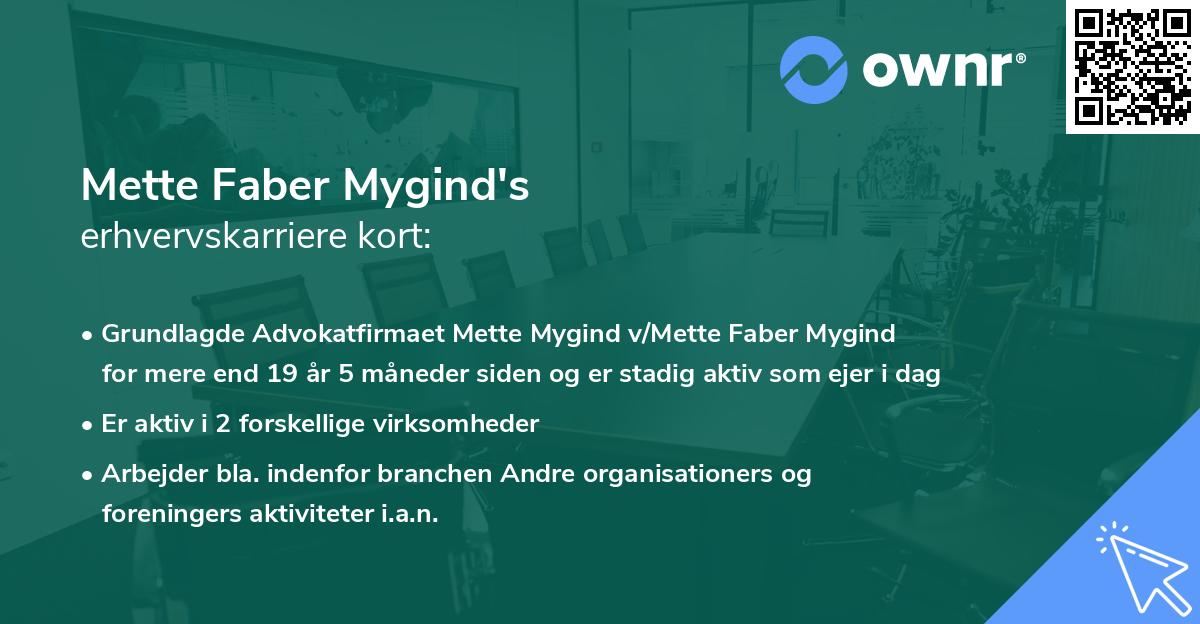 ownr®

Mette Faber Mygind's
erhvervskarriere kort:

• Grundlagde Advokatfirmaet Mette Mygind v/Mette Faber Mygind for mere end 19 år 5 måneder siden og er stadig aktiv som ejer i dag

• Er aktiv i 2 forskellige virksomheder

• Arbejder bla. indenfor branchen Andre organisationers og foreningers aktiviteter i.a.n.